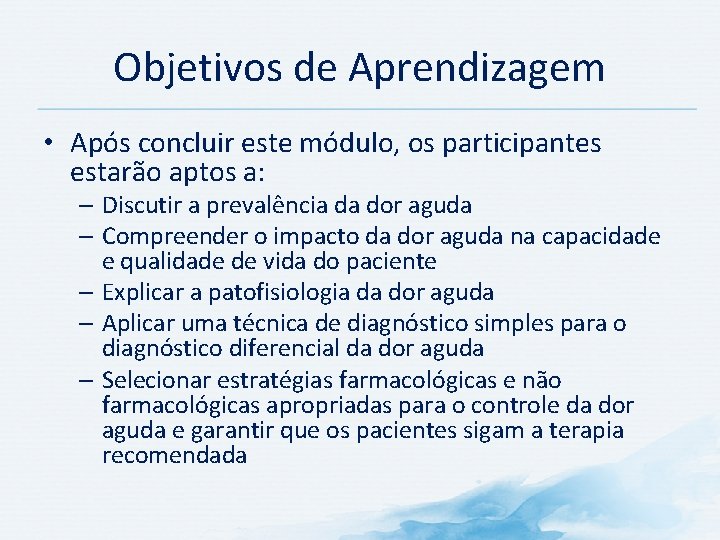 Objetivos de Aprendizagem

• Após concluir este módulo, os participantes estarão aptos a:
– Discutir a prevalência da dor aguda
– Compreender o impacto da dor aguda na capacidade e qualidade de vida do paciente
– Explicar a patofisiologia da dor aguda
– Aplicar uma técnica de diagnóstico simples para o diagnóstico diferencial da dor aguda
– Selecionar estratégias farmacológicas e não farmacológicas apropriadas para o controle da dor aguda e garantir que os pacientes sigam a terapia recomendada